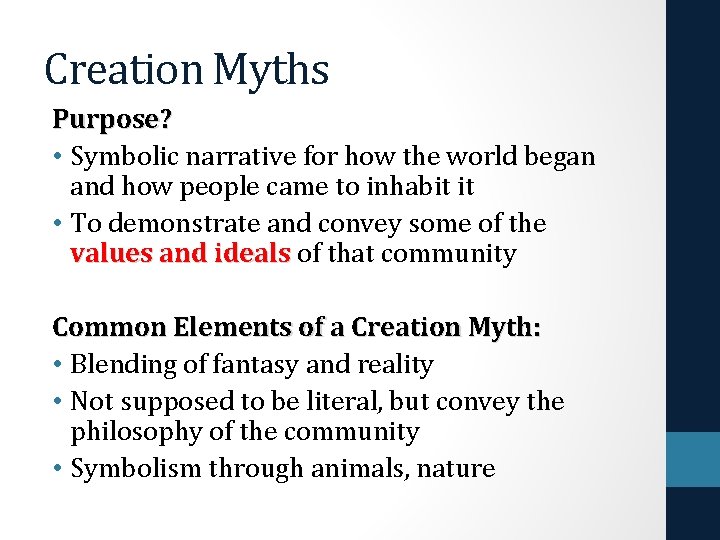 Creation Myths

Purpose?

• Symbolic narrative for how the world began and how people came to inhabit it
• To demonstrate and convey some of the values and ideals of that community

Common Elements of a Creation Myth:

• Blending of fantasy and reality
• Not supposed to be literal, but convey the philosophy of the community
• Symbolism through animals, nature